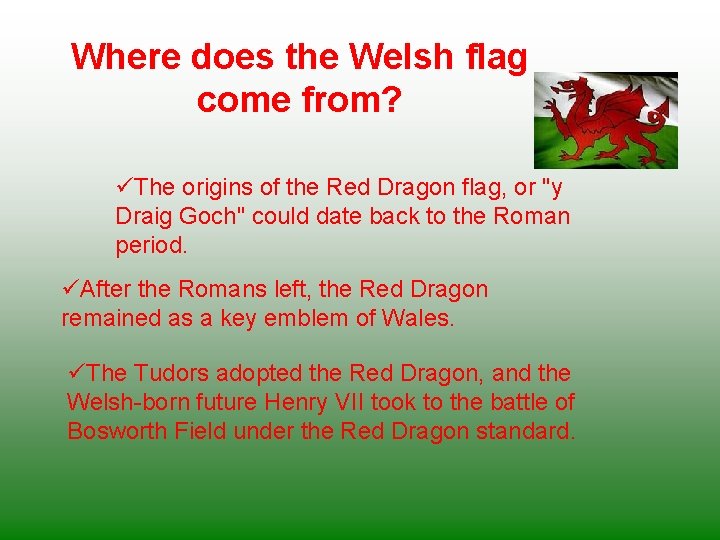 Where does the Welsh flag come from?

✓The origins of the Red Dragon flag, or "y Draig Goch" could date back to the Roman period.

✓After the Romans left, the Red Dragon remained as a key emblem of Wales.

✓The Tudors adopted the Red Dragon, and the Welsh-born future Henry VII took to the battle of Bosworth Field under the Red Dragon standard.